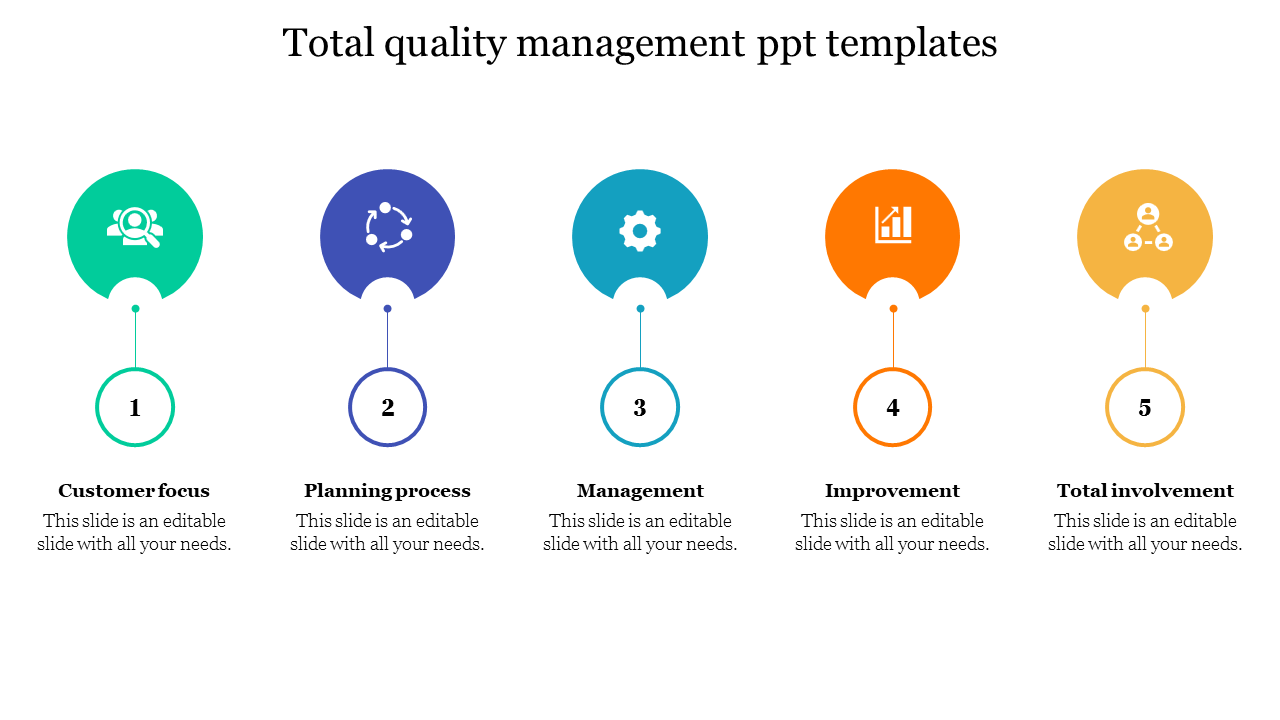 Total quality management ppt templates

1

Customer focus

This slide is an editable slide with all your needs.

2

Planning process

This slide is an editable slide with all your needs.

3

Management

This slide is an editable slide with all your needs.

4

Improvement

This slide is an editable slide with all your needs.

5

Total involvement

This slide is an editable slide with all your needs.